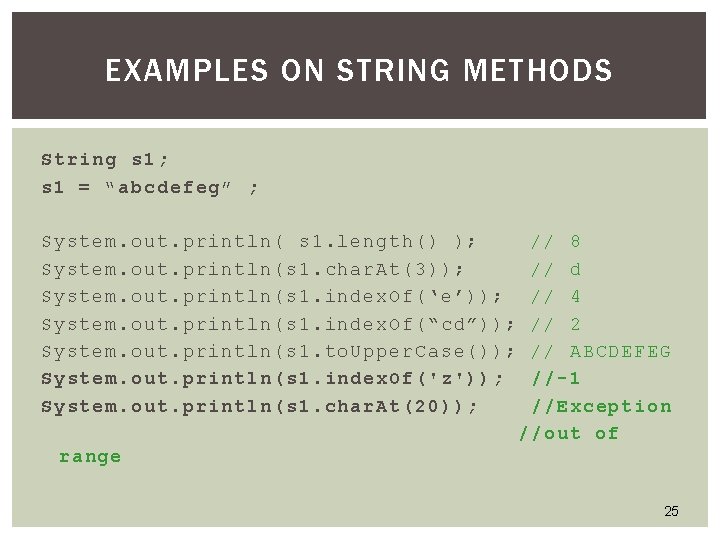 EXAMPLES ON STRING METHODS

String s1;
s1 = “abcdefeg” ;

System.out.println( s1.length() ); // 8
System.out.println(s1.charAt(3)); // d
System.out.println(s1.indexOf(‘e’)); // 4
System.out.println(s1.indexOf(“cd”)); // 2
System.out.println(s1.toUpperCase()); // ABCDEFEG
System.out.println(s1.indexOf('z')); //-1
System.out.println(s1.charAt(20)); //Exception
//out of
range

25